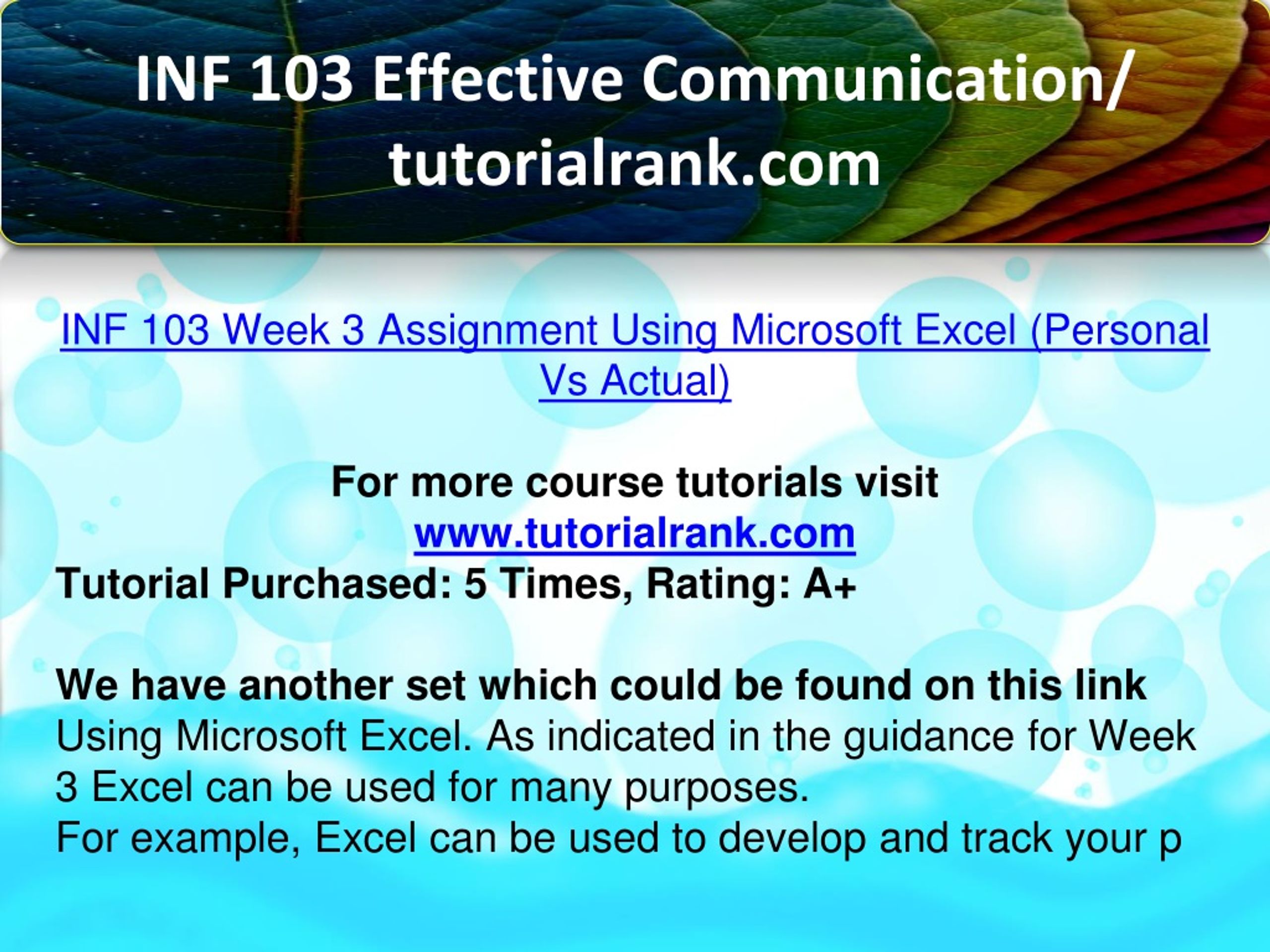 INF 103 Effective Communication/ tutorialrank.com

INF 103 Week 3 Assignment Using Microsoft Excel (Personal Vs Actual)

For more course tutorials visit
www.tutorialrank.com
Tutorial Purchased: 5 Times, Rating: A+

We have another set which could be found on this link
Using Microsoft Excel. As indicated in the guidance for Week 3 Excel can be used for many purposes.
For example, Excel can be used to develop and track your p